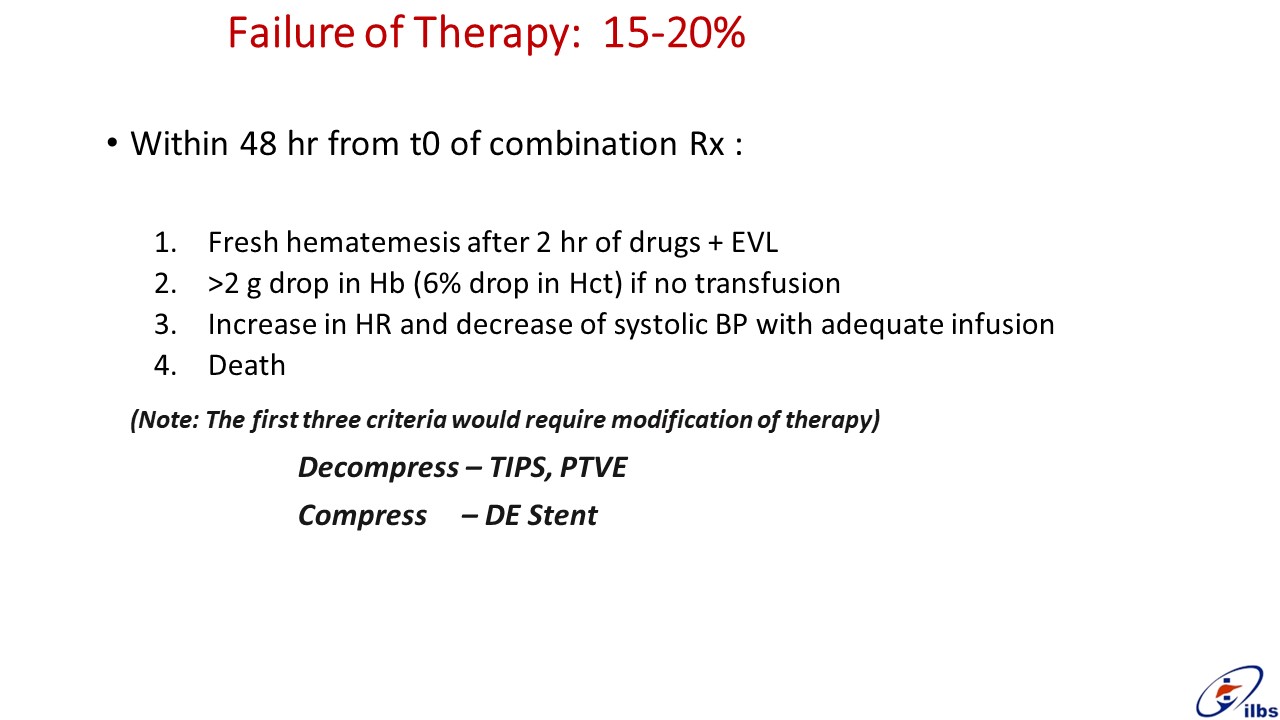 Failure of Therapy: 15-20%

• Within 48 hr from t0 of combination Rx :

1. Fresh hematemesis after 2 hr of drugs + EVL
2. >2 g drop in Hb (6% drop in Hct) if no transfusion
3. Increase in HR and decrease of systolic BP with adequate infusion
4. Death

(Note: The first three criteria would require modification of therapy)

Decompress – TIPS, PTVE

Compress – DE Stent

ilbs